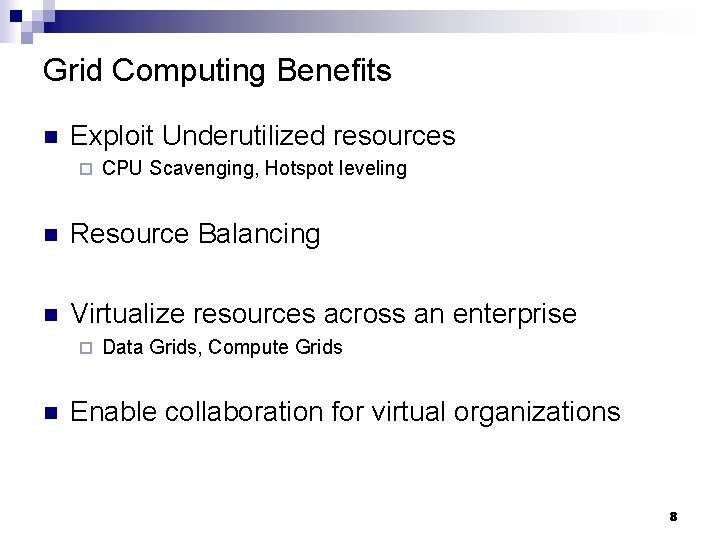 Grid Computing Benefits

Exploit Underutilized resources

CPU Scavenging, Hotspot leveling

Resource Balancing

Virtualize resources across an enterprise

Data Grids, Compute Grids

Enable collaboration for virtual organizations

8